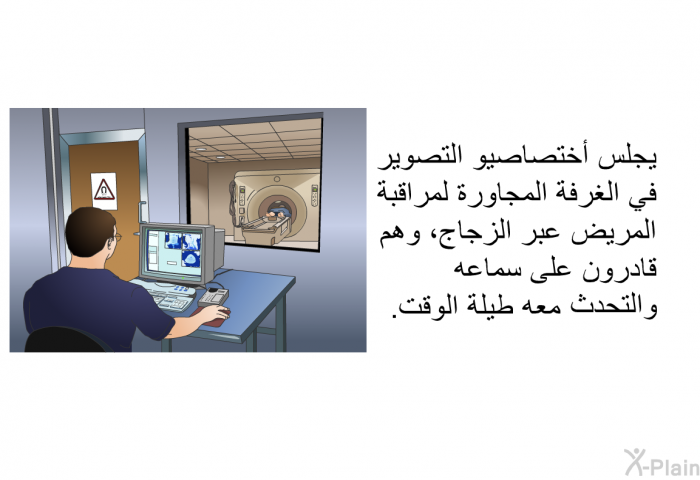 يجلس أختصاصيو التصوير في الغرفة المجاورة لمراقبة المريض عبر الزجاج، وهم قادرون على سماعه والتحدث معه طيلة الوقت.

X-Plain